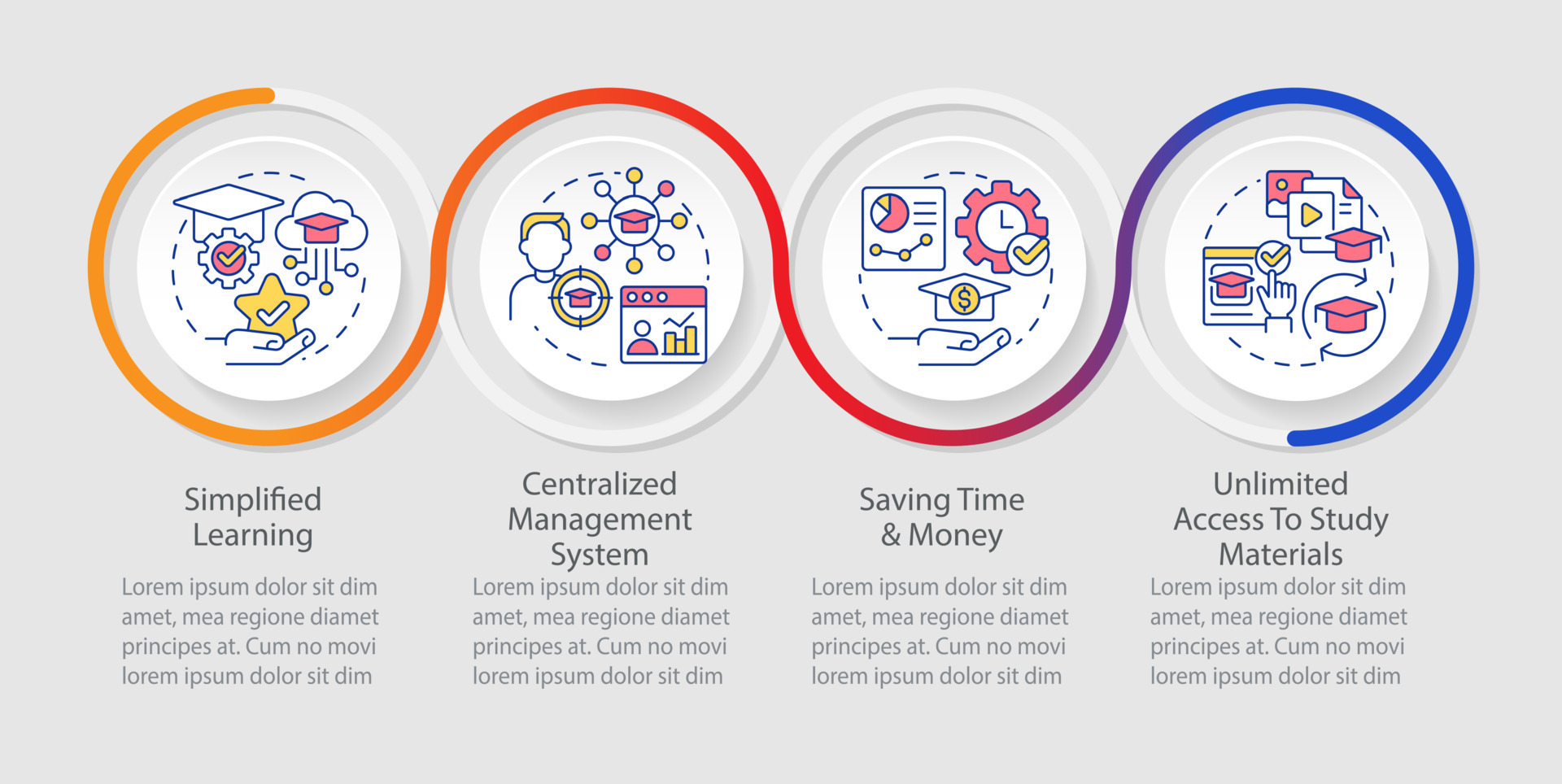 Simplified Learning

Lorem ipsum dolor sit dim amet, mea regione diamet principes at. Cum no movi lorem ipsum dolor sit dim

Centralized Management System

Lorem ipsum dolor sit dim amet, mea regione diamet principes at. Cum no movi lorem ipsum dolor sit dim

Saving Time & Money

Lorem ipsum dolor sit dim amet, mea regione diamet principes at. Cum no movi lorem ipsum dolor sit dim

Unlimited Access To Study Materials

Lorem ipsum dolor sit dim amet, mea regione diamet principes at. Cum no movi lorem ipsum dolor sit dim